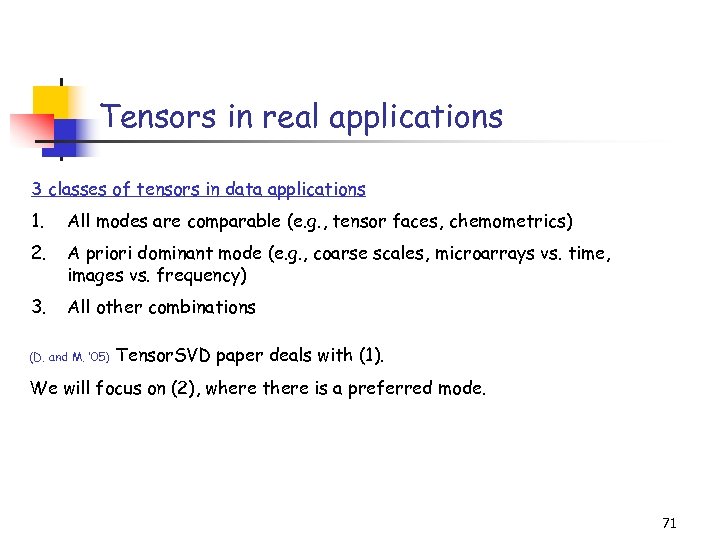 Tensors in real applications

3 classes of tensors in data applications

1. All modes are comparable (e.g., tensor faces, chemometrics)
2. A priori dominant mode (e.g., coarse scales, microarrays vs. time, images vs. frequency)
3. All other combinations

(D. and M. '05) TensorSVD paper deals with (1).

We will focus on (2), where there is a preferred mode.

71